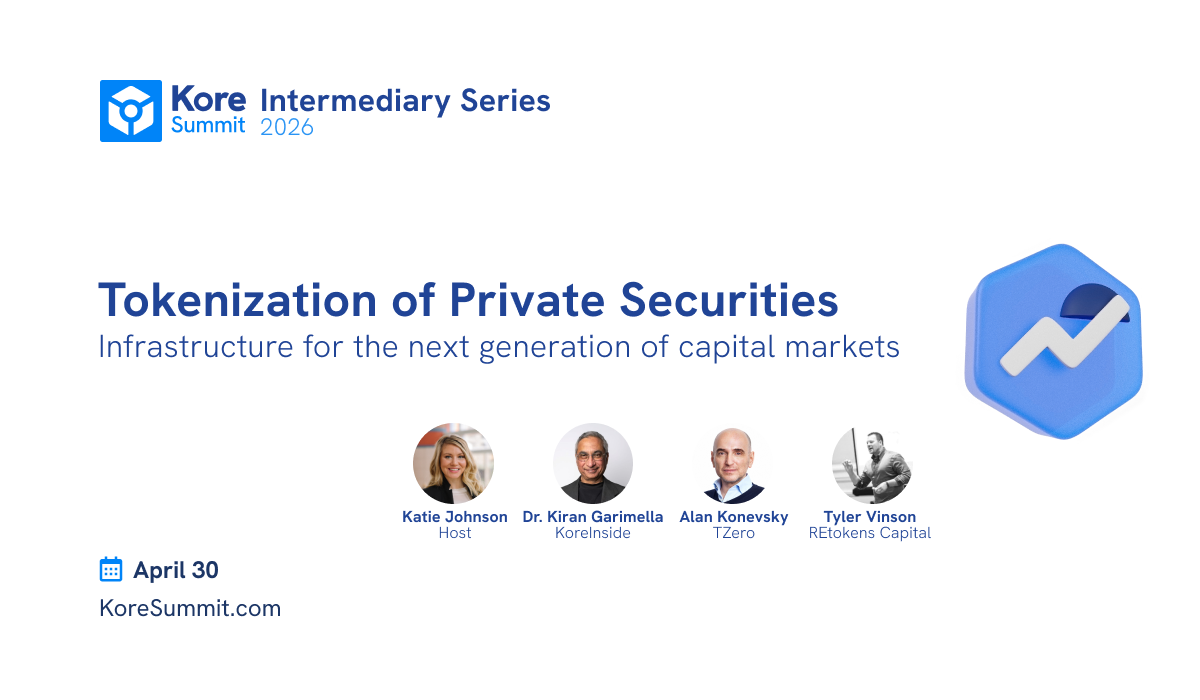 Kore Summit Intermediary Series 2026

Tokenization of Private Securities
Infrastructure for the next generation of capital markets

Katie Johnson
Host

Dr. Kiran Garimella
KoreInside

Alan Konevsky
TZero

Tyler Vinson
REtokens Capital

April 30
KoreSummit.com